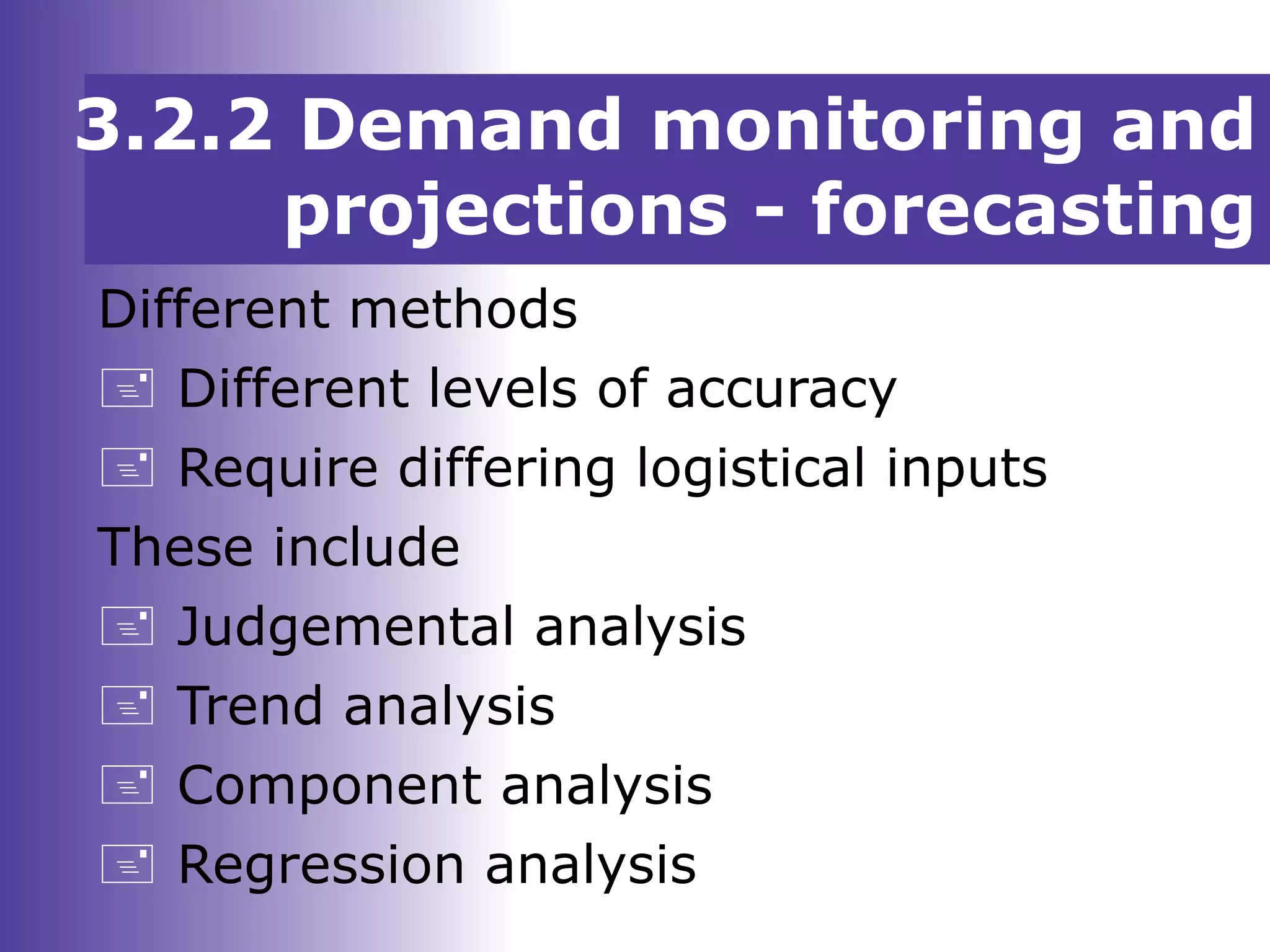 3.2.2 Demand monitoring and projections - forecasting

Different methods

Different levels of accuracy

Require differing logistical inputs

These include

Judgemental analysis

Trend analysis

Component analysis

Regression analysis